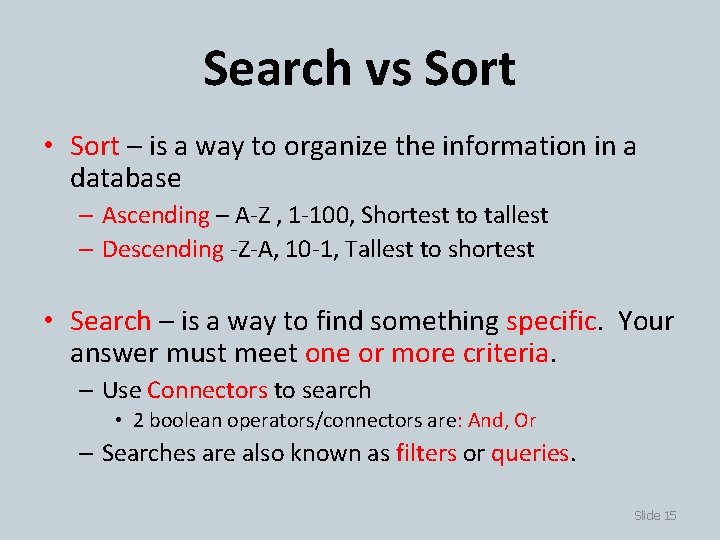 Search vs Sort

• Sort – is a way to organize the information in a database
– Ascending – A-Z , 1-100, Shortest to tallest
– Descending -Z-A, 10-1, Tallest to shortest

• Search – is a way to find something specific. Your answer must meet one or more criteria.
– Use Connectors to search
• 2 boolean operators/connectors are: And, Or
– Searches are also known as filters or queries.

Slide 15